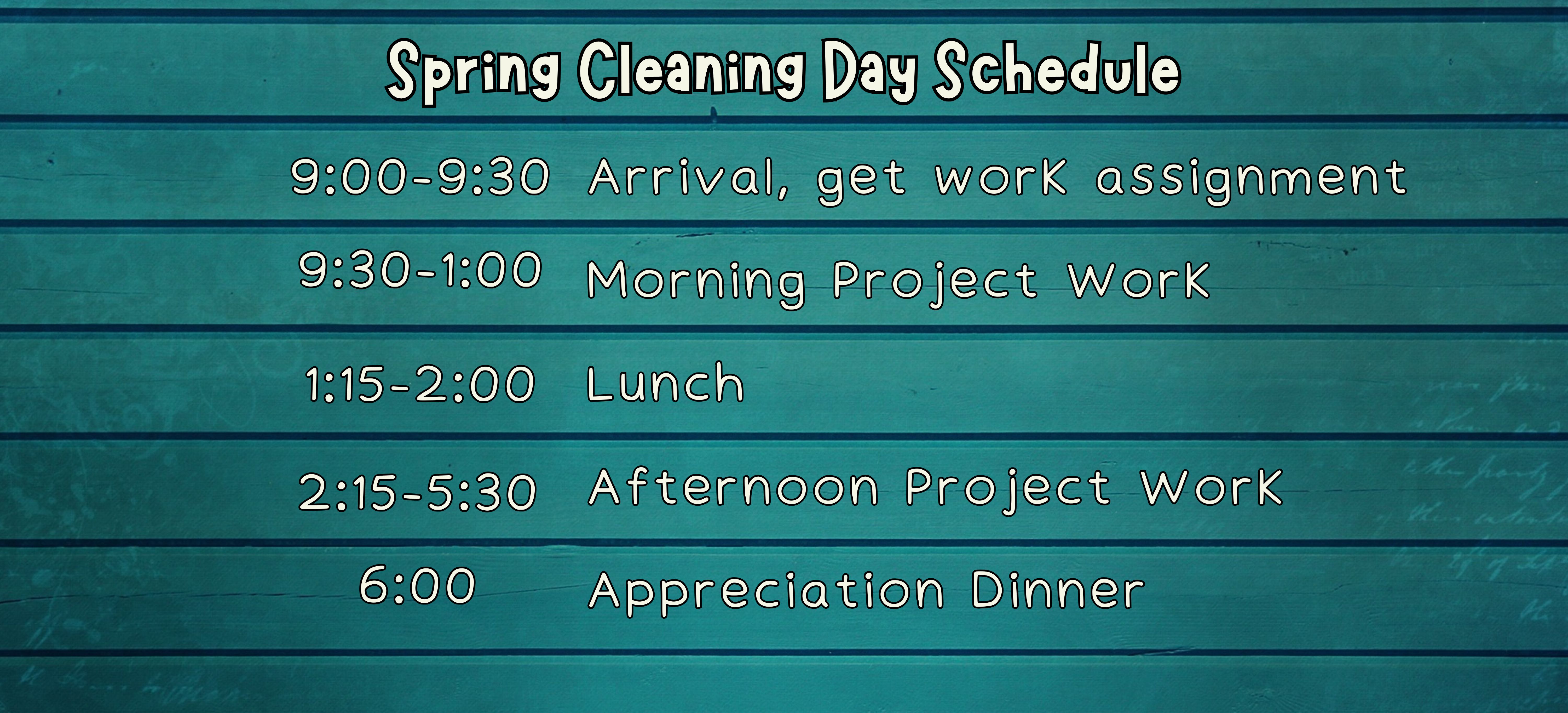 Spring Cleaning Day Schedule

9:00-9:30 Arrival, get work assignment

9:30-1:00 Morning Project Work

1:15-2:00 Lunch

2:15-5:30 Afternoon Project Work

6:00 Appreciation Dinner